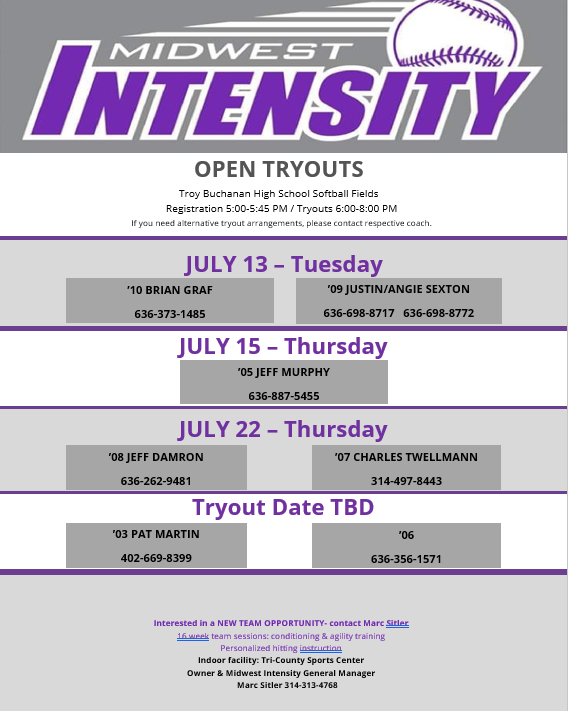 MIDWEST
INTENSITY

OPEN TRYOUTS

Troy Buchanan High School Softball Fields
Registration 5:00-5:45 PM / Tryouts 6:00-8:00 PM
If you need alternative tryout arrangements, please contact respective coach.

JULY 13 – Tuesday

'10 BRIAN GRAF
636-373-1485

'09 JUSTIN/ANGIE SEXTON
636-698-8717 636-698-8772

JULY 15 – Thursday

'05 JEFF MURPHY
636-887-5455

JULY 22 – Thursday

'08 JEFF DAMRON
636-262-9481

'07 CHARLES TWELLMANN
314-497-8443

Tryout Date TBD

'03 PAT MARTIN
402-669-8399

'06
636-356-1571

Interested in a NEW TEAM OPPORTUNITY- contact Marc Sitler
16 week team sessions: conditioning & agility training
Personalized hitting instruction
Indoor facility: Tri-County Sports Center
Owner & Midwest Intensity General Manager
Marc Sitler 314-313-4768